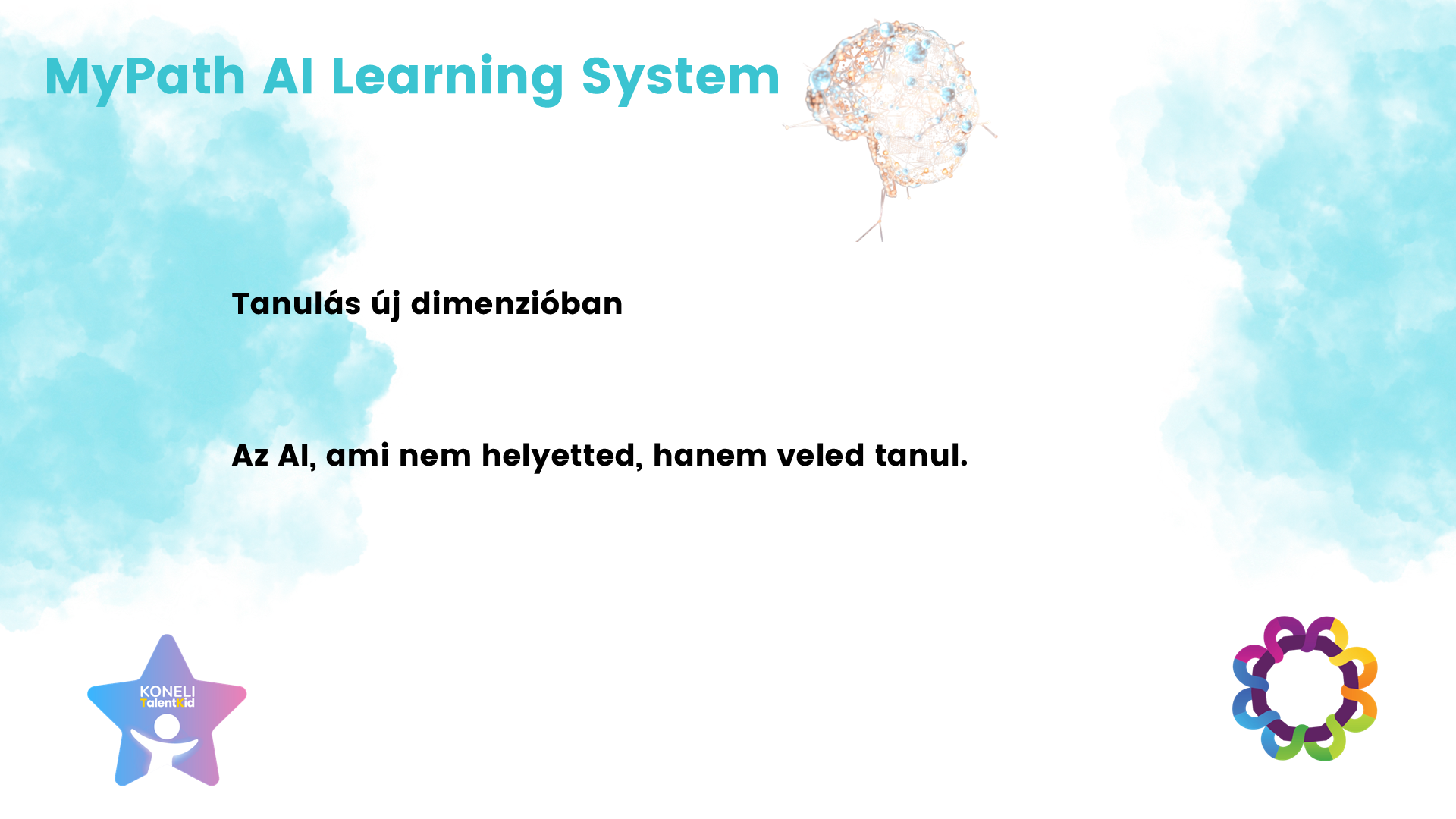 MyPath AI Learning System

Tanulás új dimenzióban

Az AI, ami nem helyetted, hanem veled tanul.

KONELI
TalentKid